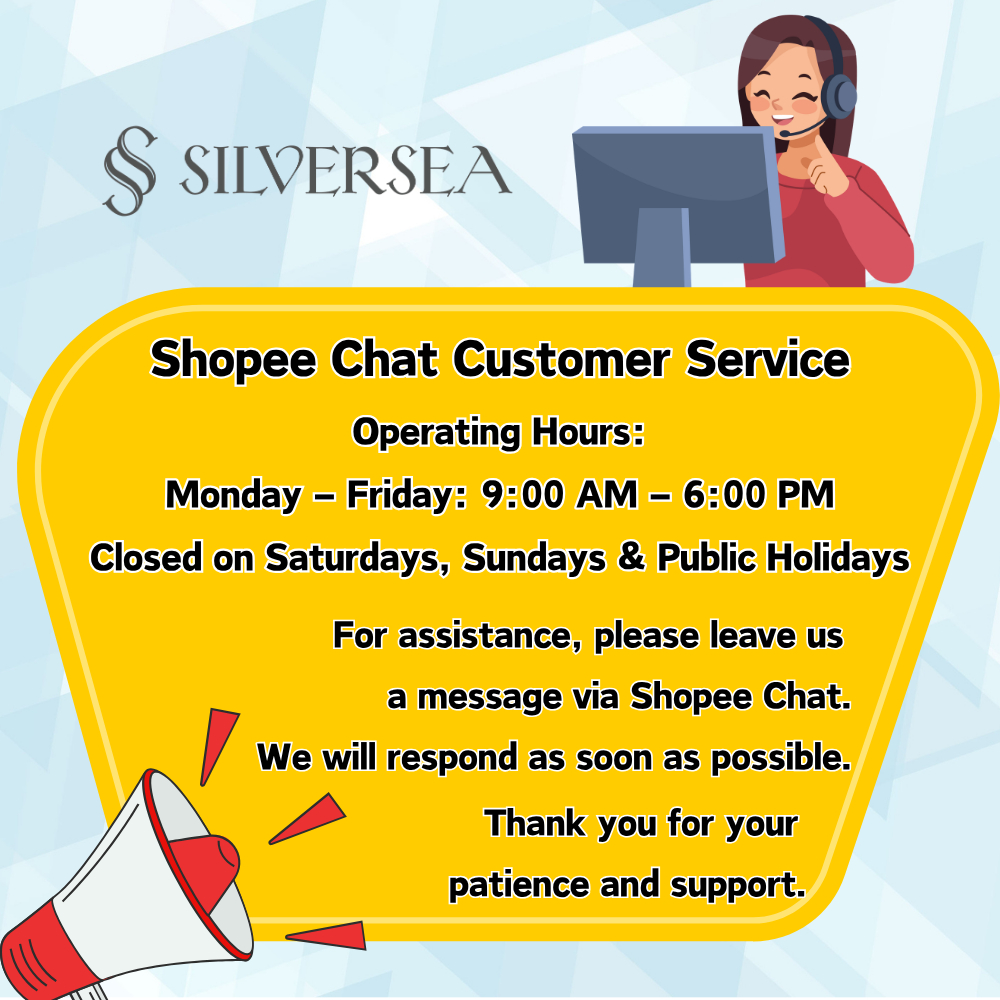 SILVERSEA

Shopee Chat Customer Service

Operating Hours:

Monday – Friday: 9:00 AM – 6:00 PM

Closed on Saturdays, Sundays & Public Holidays

For assistance, please leave us a message via Shopee Chat. We will respond as soon as possible.

Thank you for your patience and support.